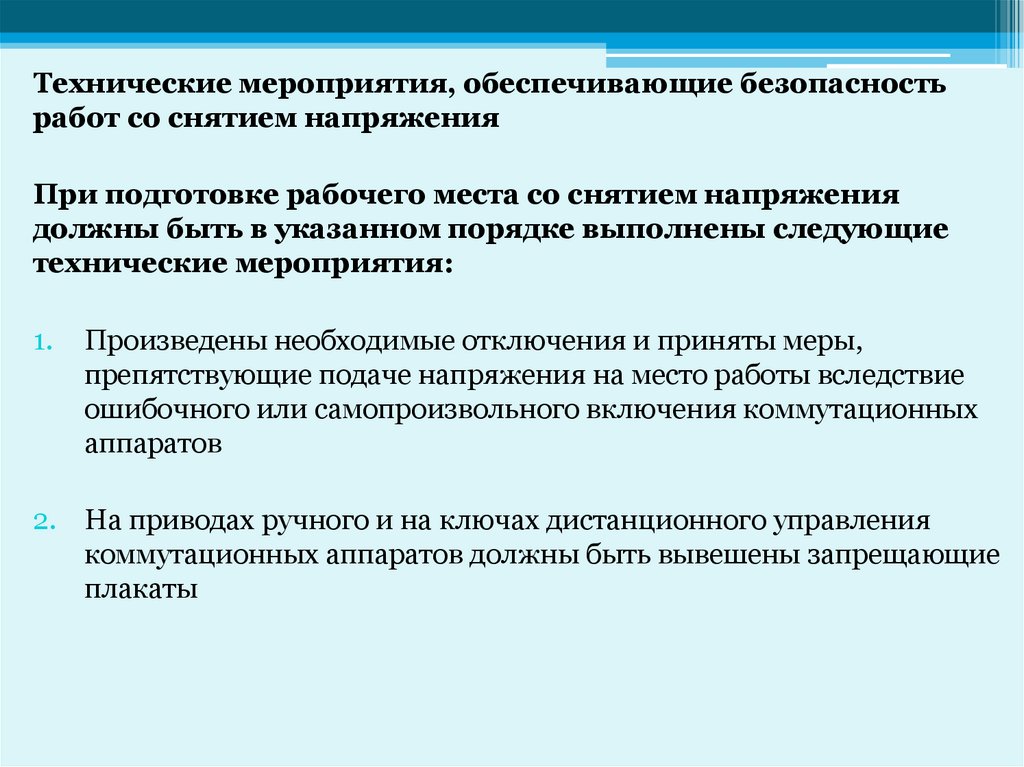 Технические мероприятия, обеспечивающие безопасность работ со снятием напряжения

При подготовке рабочего места со снятием напряжения должны быть в указанном порядке выполнены следующие технические мероприятия:

1. Произведены необходимые отключения и приняты меры, препятствующие подаче напряжения на место работы вследствие ошибочного или самопроизвольного включения коммутационных аппаратов

2. На приводах ручного и на ключах дистанционного управления коммутационных аппаратов должны быть вывешены запрещающие плакаты